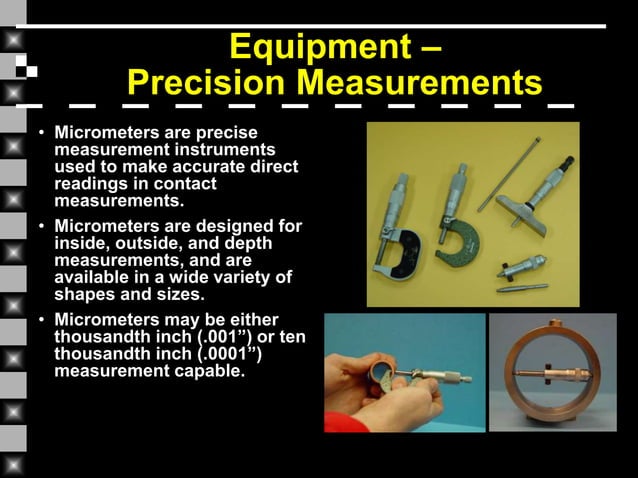 Equipment –
Precision Measurements

• Micrometers are precise measurement instruments used to make accurate direct readings in contact measurements.

• Micrometers are designed for inside, outside, and depth measurements, and are available in a wide variety of shapes and sizes.

• Micrometers may be either thousandth inch (.001”) or ten thousandth inch (.0001”) measurement capable.